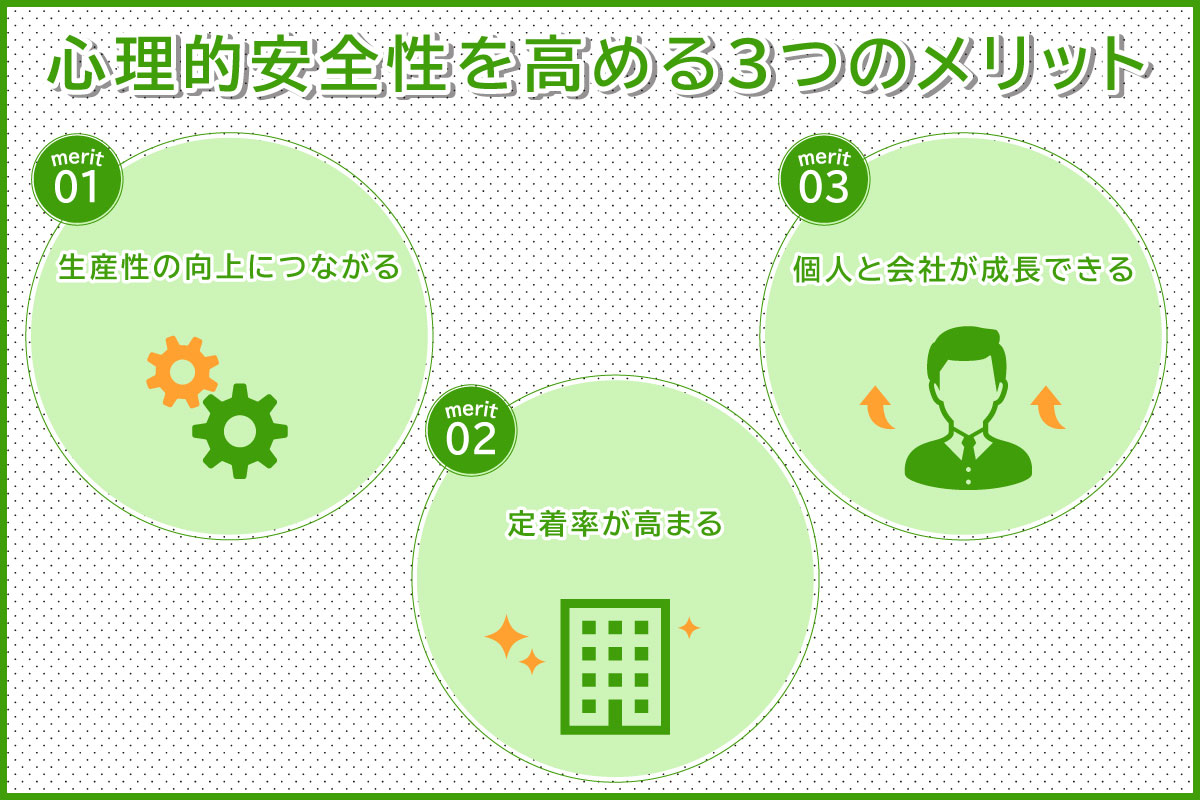 心理的安全性を高める3つのメリット

merit
01
生産性の向上につながる

merit
02
定着率が高まる

merit
03
個人と会社が成長できる